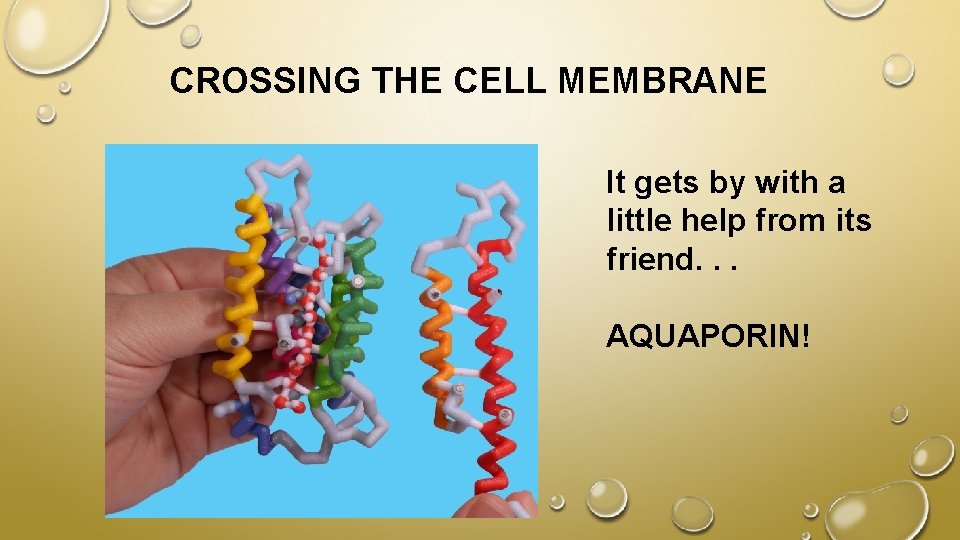 CROSSING THE CELL MEMBRANE

It gets by with a little help from its friend. . .

AQUAPORIN!